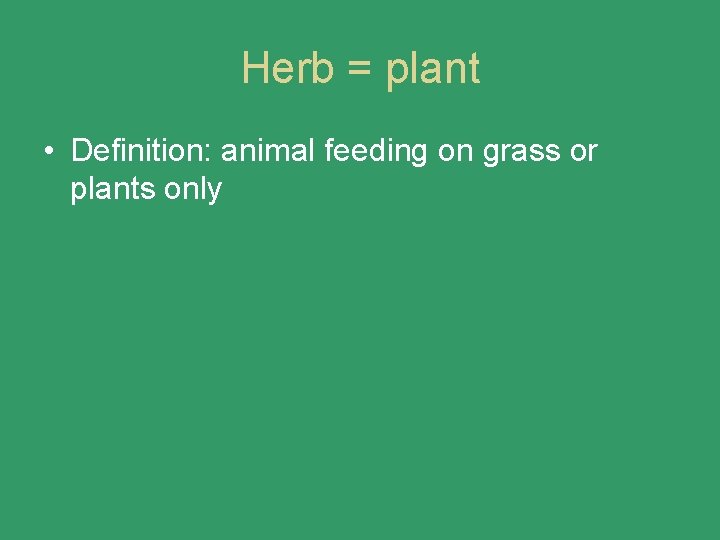 Herb = plant

• Definition: animal feeding on grass or plants only